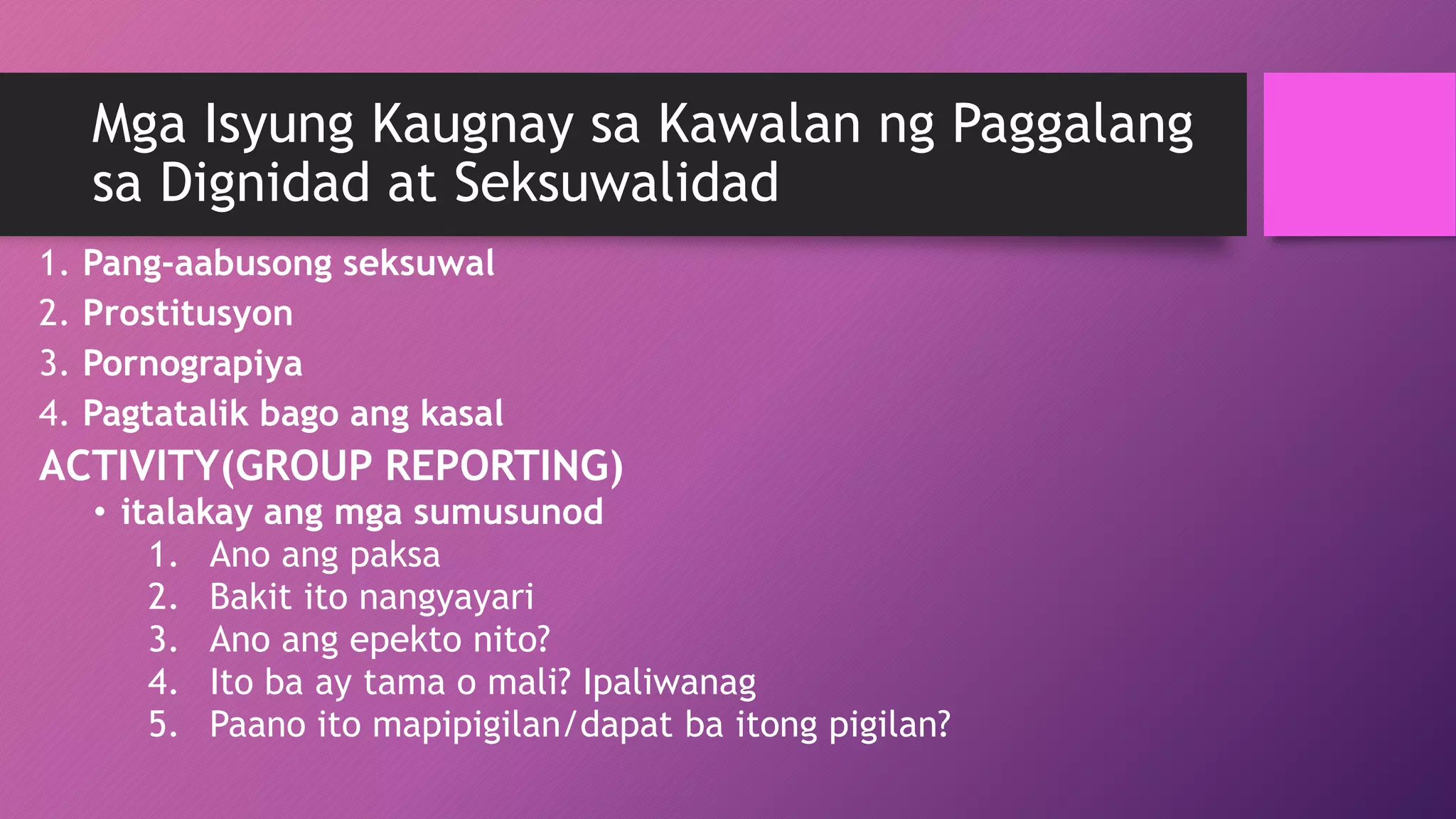 Mga Isyung Kaugnay sa Kawalan ng Paggalang sa Dignidad at Seksuwalidad

1. Pang-aabusong seksuwal
2. Prostitusyon
3. Pornograpiya
4. Pagtatalik bago ang kasal

ACTIVITY(GROUP REPORTING)

• italakay ang mga sumusunod
1. Ano ang paksa
2. Bakit ito nangyayari
3. Ano ang epekto nito?
4. Ito ba ay tama o mali? Ipaliwanag
5. Paano ito mapipigilan/dapat ba itong pigilan?